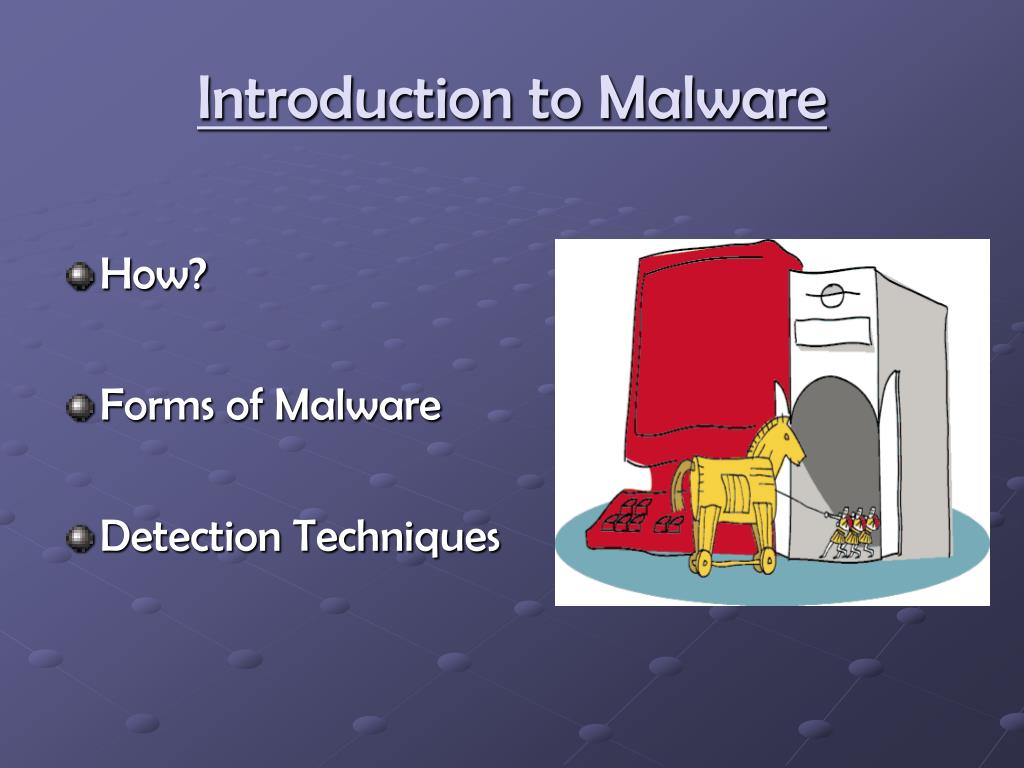 Introduction to Malware

How?

Forms of Malware

Detection Techniques